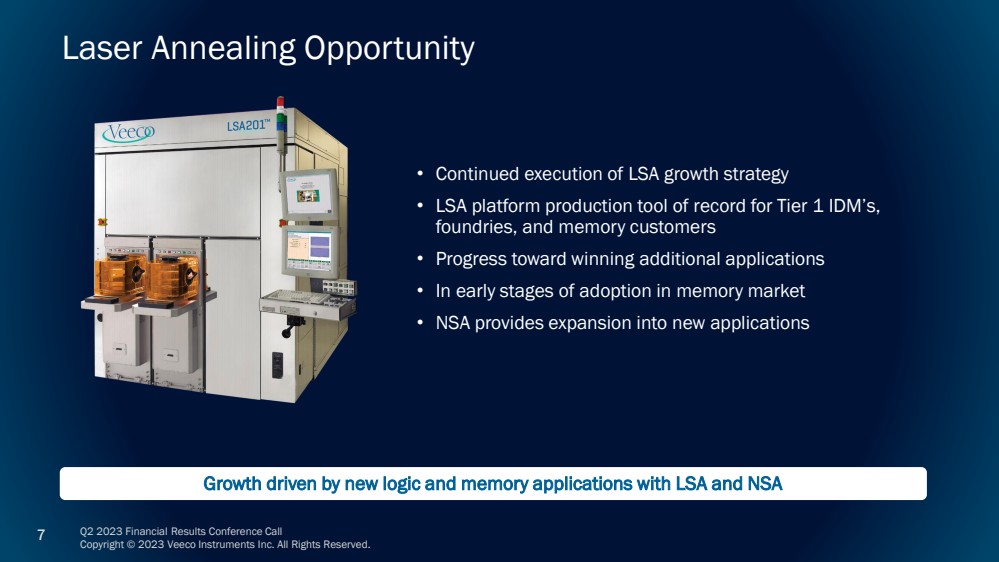 Laser Annealing Opportunity

Veeco

LSA201™

• Continued execution of LSA growth strategy
• LSA platform production tool of record for Tier 1 IDM's, foundries, and memory customers
• Progress toward winning additional applications
• In early stages of adoption in memory market
• NSA provides expansion into new applications

Growth driven by new logic and memory applications with LSA and NSA

7

Q2 2023 Financial Results Conference Call
Copyright © 2023 Veeco Instruments Inc. All Rights Reserved.